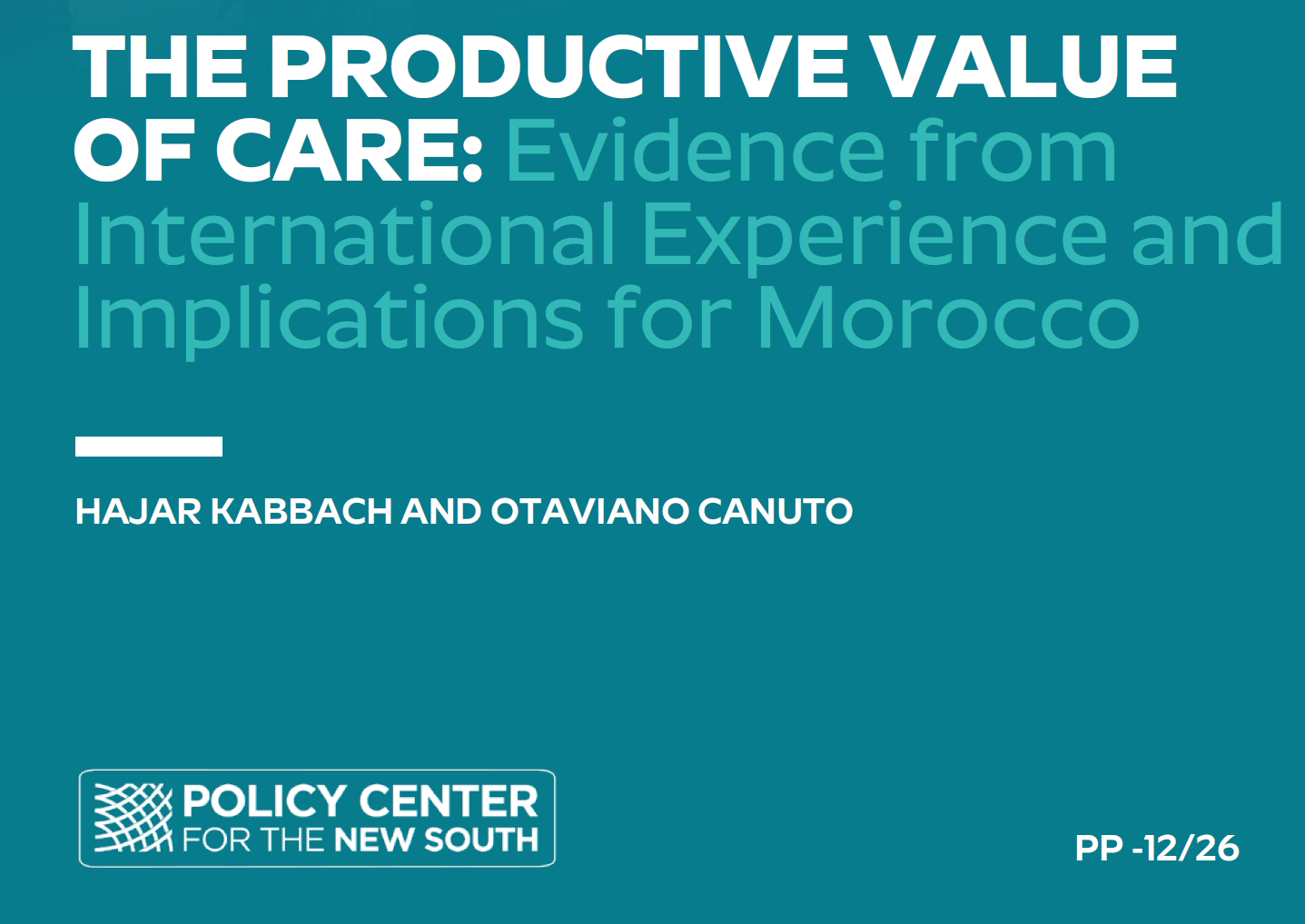 THE PRODUCTIVE VALUE OF CARE: Evidence from International Experience and Implications for Morocco

HAJAR KABBACH AND OTAVIANO CANUTO

POLICY CENTER FOR THE NEW SOUTH

PP -12/26